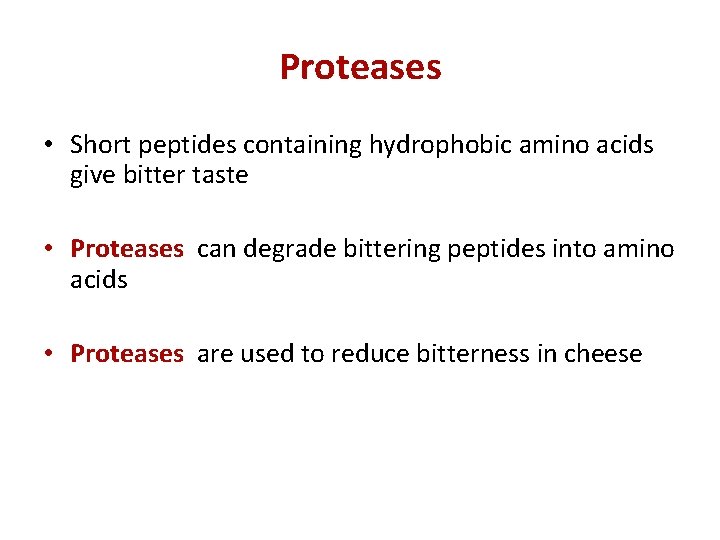 Proteases

• Short peptides containing hydrophobic amino acids give bitter taste

• Proteases can degrade bittering peptides into amino acids

• Proteases are used to reduce bitterness in cheese